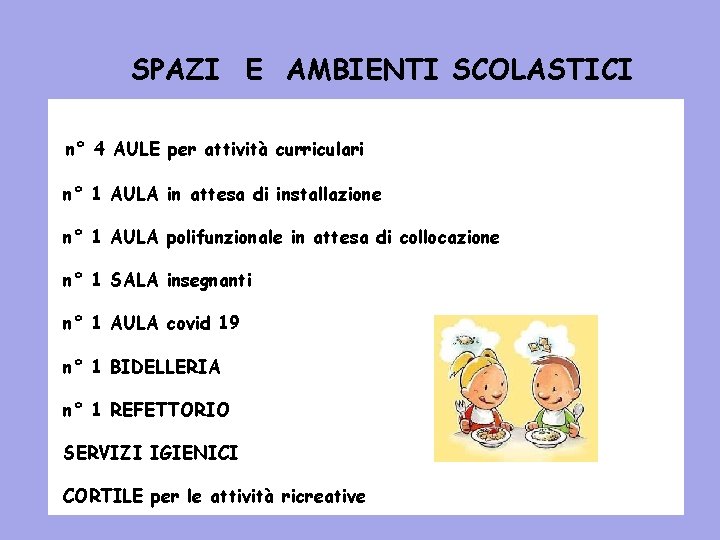 SPAZI E AMBIENTI SCOLASTICI

n° 4 AULE per attività curriculari

n° 1 AULA in attesa di installazione

n° 1 AULA polifunzionale in attesa di collocazione

n° 1 SALA insegnanti

n° 1 AULA covid 19

n° 1 BIDELLERIA

n° 1 REFETTORIO

SERVIZI IGIENICI

CORTILE per le attività ricreative